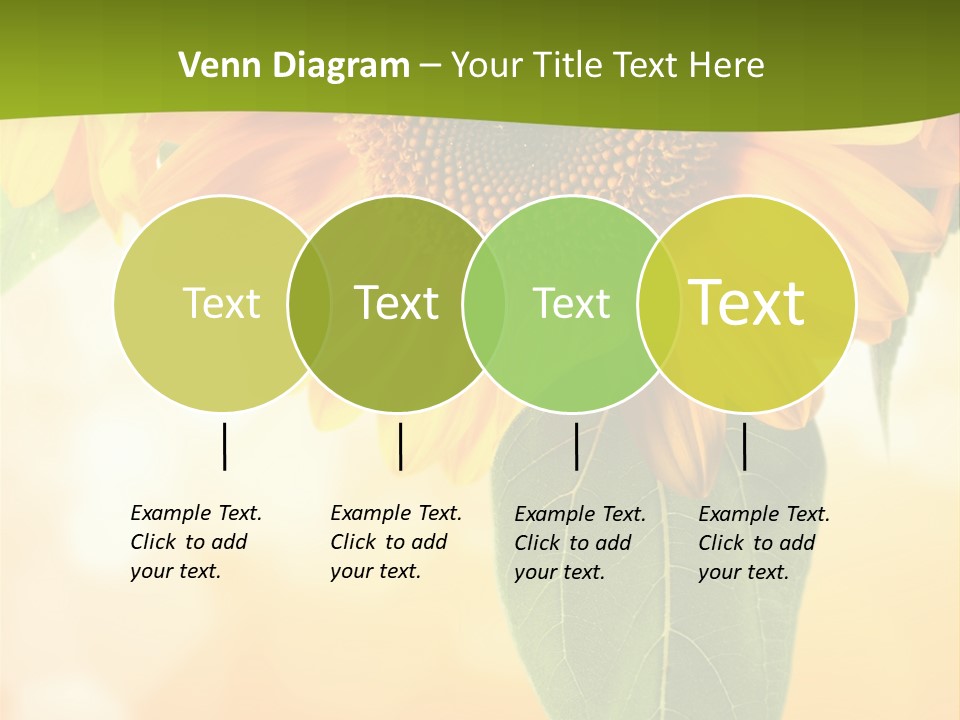 Venn Diagram – Your Title Text Here

Text

Text

Text

Text

Example Text. Click to add your text.

Example Text. Click to add your text.

Example Text. Click to add your text.

Example Text. Click to add your text.